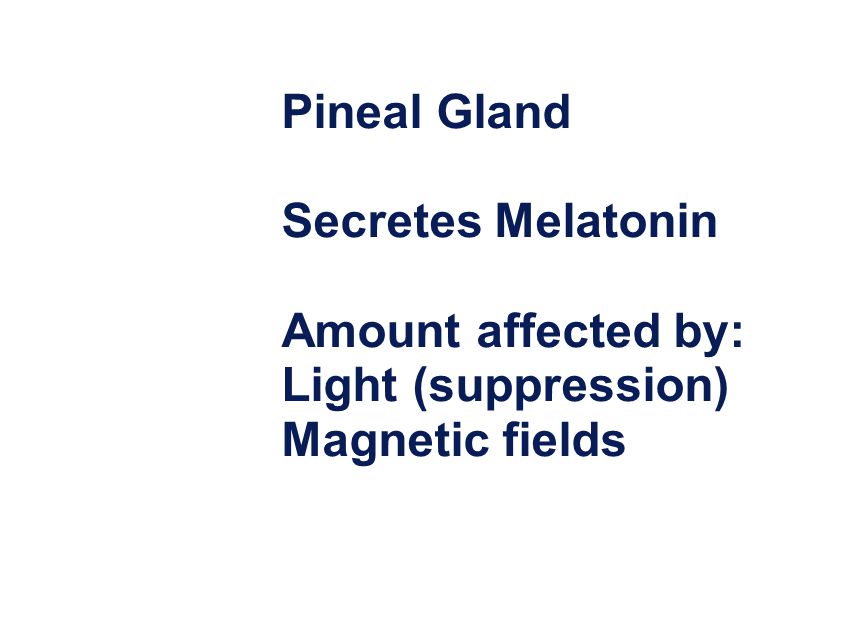 Pineal Gland

Secretes Melatonin

Amount affected by:
Light (suppression)
Magnetic fields